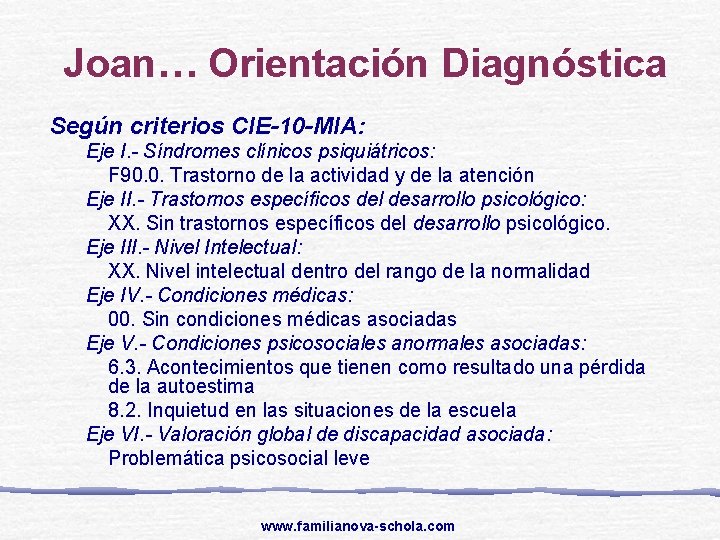 Joan… Orientación Diagnóstica

Según criterios CIE-10-MIA:

Eje I.- Síndromes clínicos psiquiátricos:

F90.0. Trastorno de la actividad y de la atención

Eje II.- Trastornos específicos del desarrollo psicológico:

XX. Sin trastornos específicos del desarrollo psicológico.

Eje III.- Nivel Intelectual:

XX. Nivel intelectual dentro del rango de la normalidad

Eje IV.- Condiciones médicas:

00. Sin condiciones médicas asociadas

Eje V.- Condiciones psicosociales anormales asociadas:

6.3. Acontecimientos que tienen como resultado una pérdida de la autoestima

8.2. Inquietud en las situaciones de la escuela

Eje VI.- Valoración global de discapacidad asociada:

Problemática psicosocial leve

www.familianova-schola.com